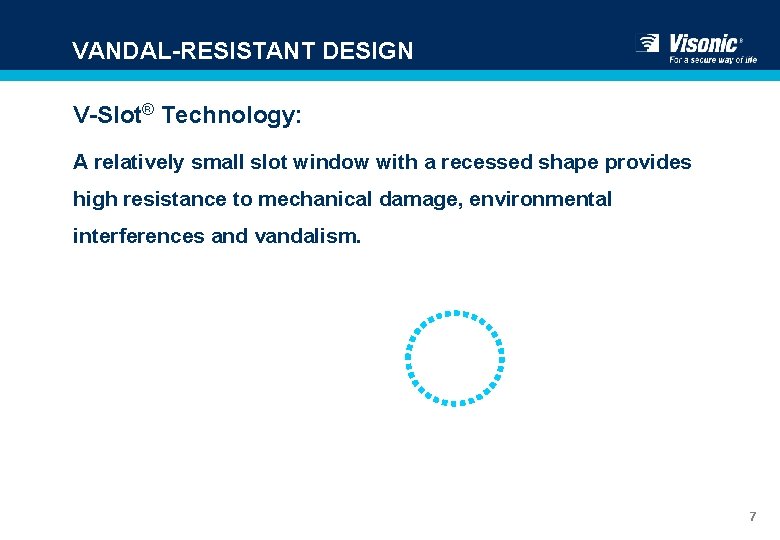 VANDAL-RESISTANT DESIGN

Visonic®
For a secure way of life

V-Slot® Technology:

A relatively small slot window with a recessed shape provides high resistance to mechanical damage, environmental interferences and vandalism.

7